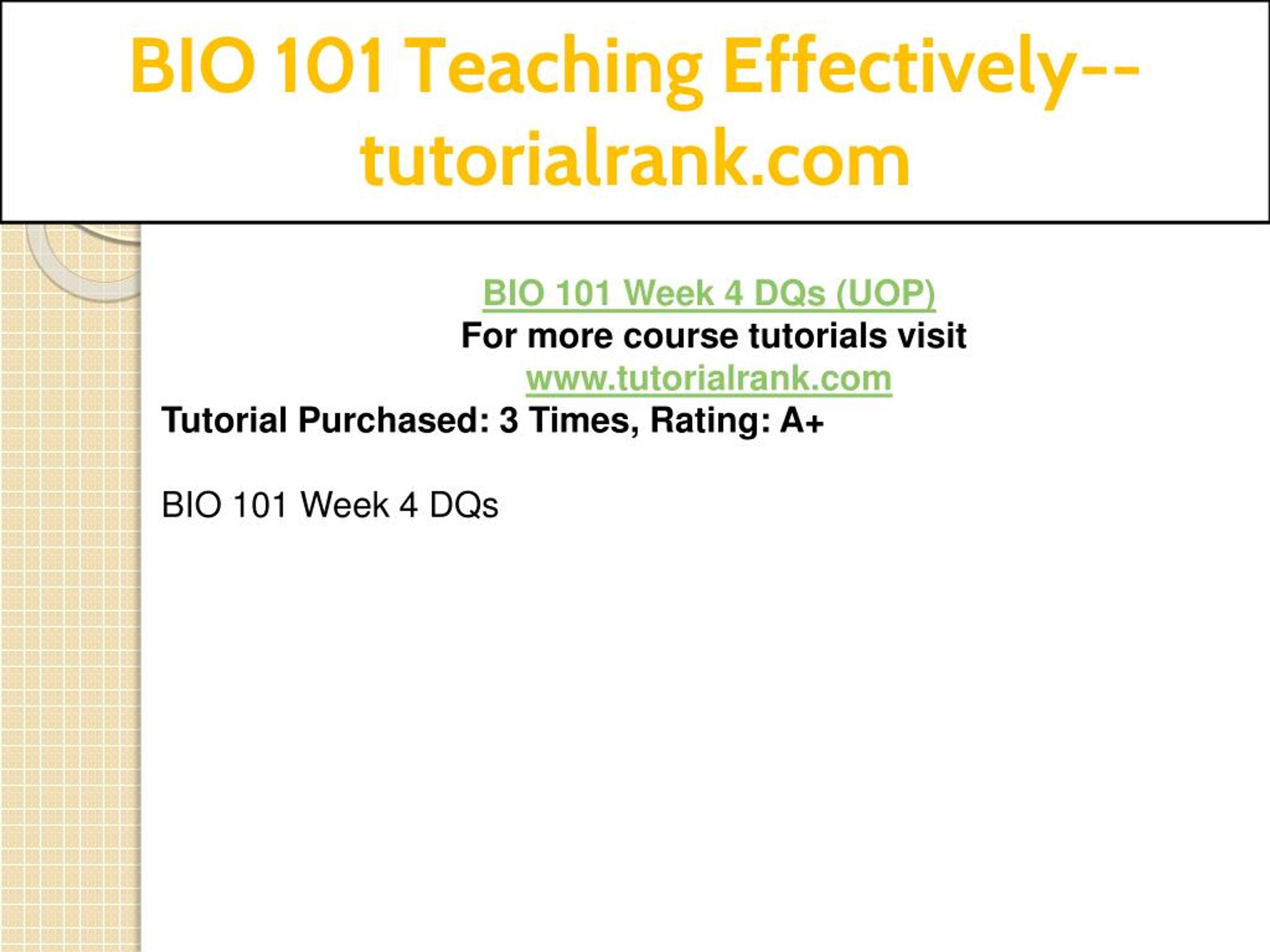 BIO 101 Teaching Effectively--tutorialrank.com

BIO 101 Week 4 DQs (UOP)
For more course tutorials visit
www.tutorialrank.com
Tutorial Purchased: 3 Times, Rating: A+

BIO 101 Week 4 DQs